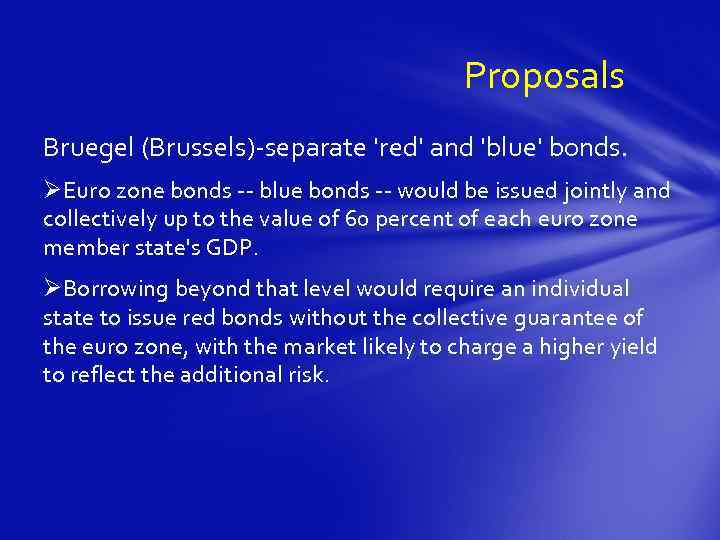 Proposals

Bruegel (Brussels)-separate 'red' and 'blue' bonds.

➢Euro zone bonds -- blue bonds -- would be issued jointly and collectively up to the value of 60 percent of each euro zone member state's GDP.

➢Borrowing beyond that level would require an individual state to issue red bonds without the collective guarantee of the euro zone, with the market likely to charge a higher yield to reflect the additional risk.